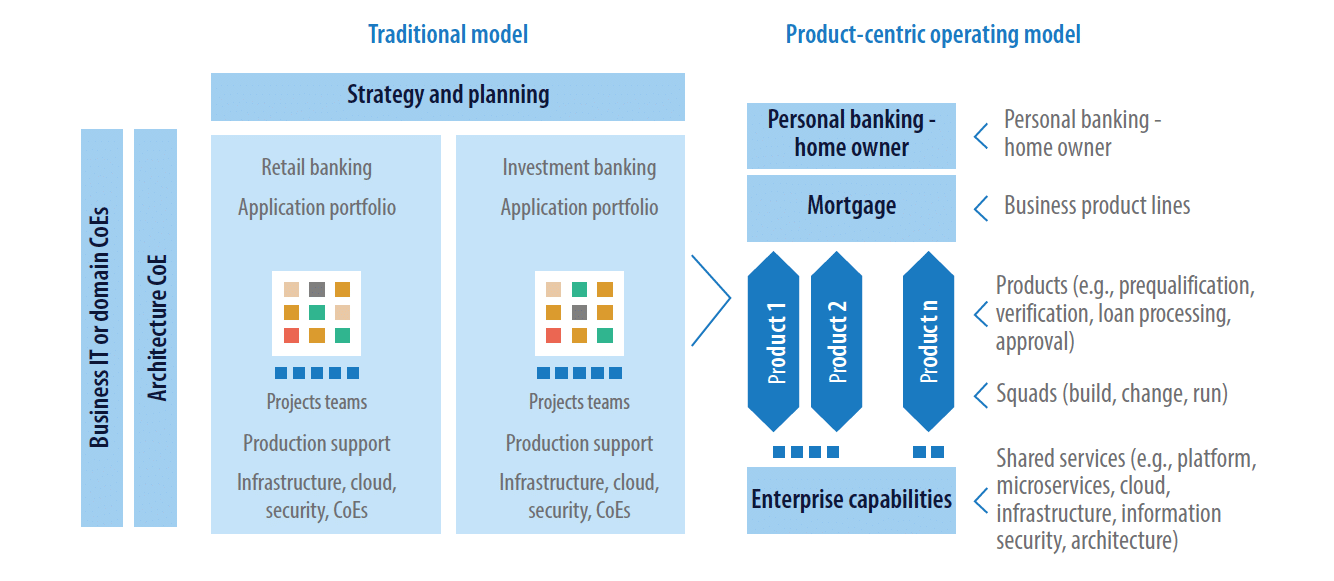 Traditional model

Strategy and planning

Business IT or domain CoEs

Architecture CoE

Retail banking
Application portfolio

Projects teams
Production support
Infrastructure, cloud, security, CoEs

Investment banking
Application portfolio

Projects teams
Production support
Infrastructure, cloud, security, CoEs

Product-centric operating model

Personal banking - home owner

Mortgage

Product 1

Product 2

Product n

Enterprise capabilities

Personal banking - home owner

Business product lines

Products (e.g., prequalification, verification, loan processing, approval)

Squads (build, change, run)

Shared services (e.g., platform, microservices, cloud, infrastructure, information security, architecture)